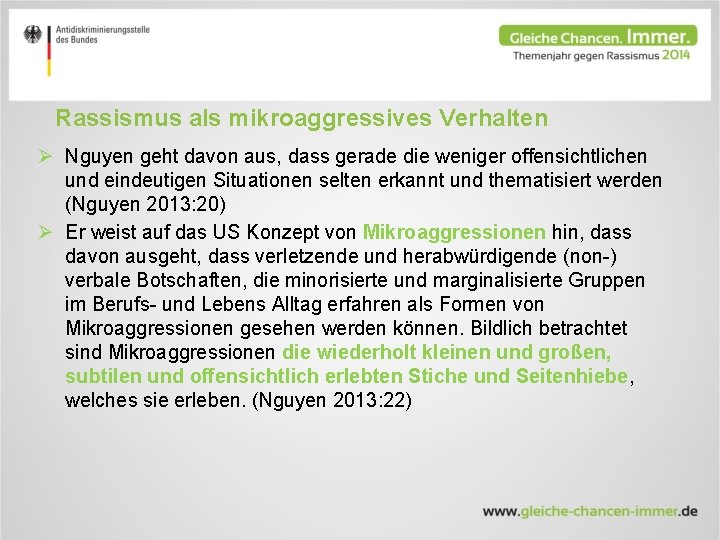 Antidiskriminierungsstelle des Bundes

Gleiche Chancen. Immer.
Themenjahr gegen Rassismus 2014

Rassismus als mikroaggressives Verhalten

➢ Nguyen geht davon aus, dass gerade die weniger offensichtlichen und eindeutigen Situationen selten erkannt und thematisiert werden (Nguyen 2013:20)

➢ Er weist auf das US Konzept von Mikroaggressionen hin, dass davon ausgeht, dass verletzende und herabwürdigende (non-) verbale Botschaften, die minorisierte und marginalisierte Gruppen im Berufs- und Lebens Alltag erfahren als Formen von Mikroaggressionen gesehen werden können. Bildlich betrachtet sind Mikroaggressionen die wiederholt kleinen und großen, subtilen und offensichtlich erlebten Stiche und Seitenhiebe, welches sie erleben. (Nguyen 2013:22)

www.gleiche-chancen-immer.de